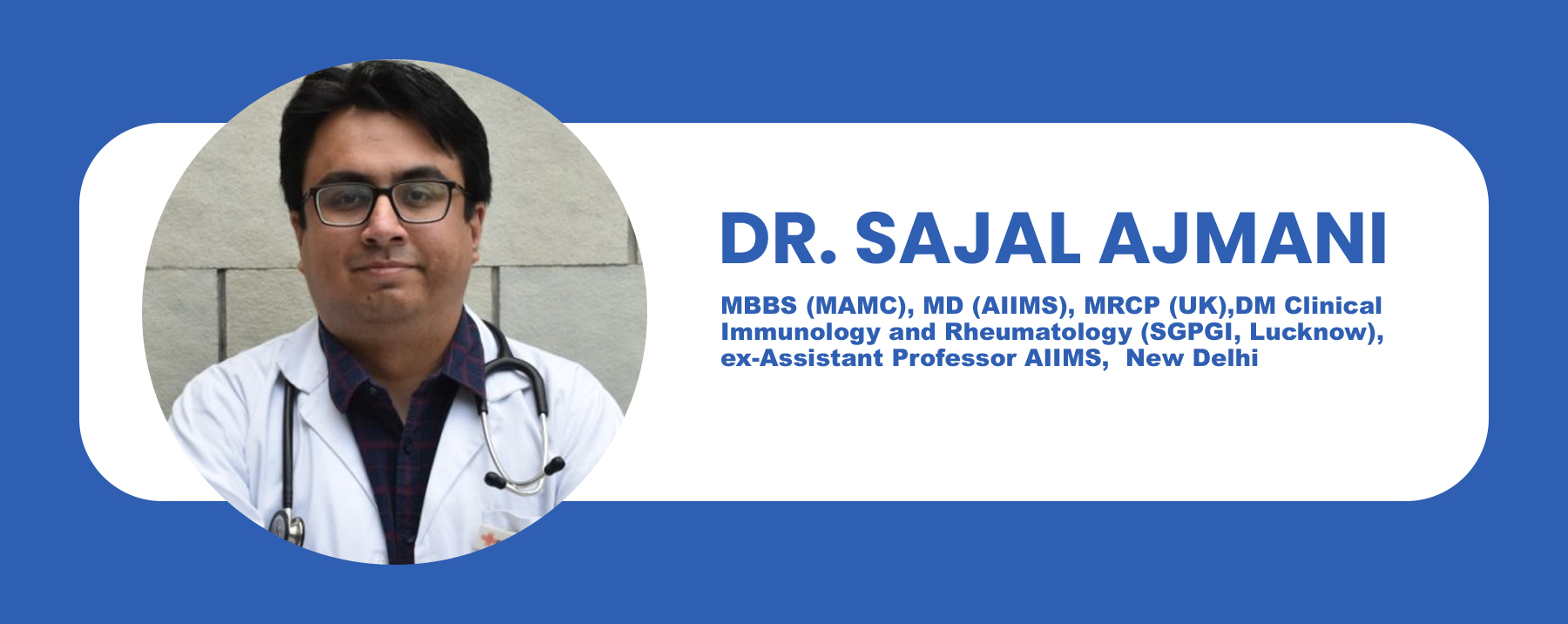 DR. SAJAL AJMANI

MBBS (MAMC), MD (AIIMS), MRCP (UK),DM Clinical Immunology and Rheumatology (SGPGI, Lucknow), ex-Assistant Professor AIIMS, New Delhi